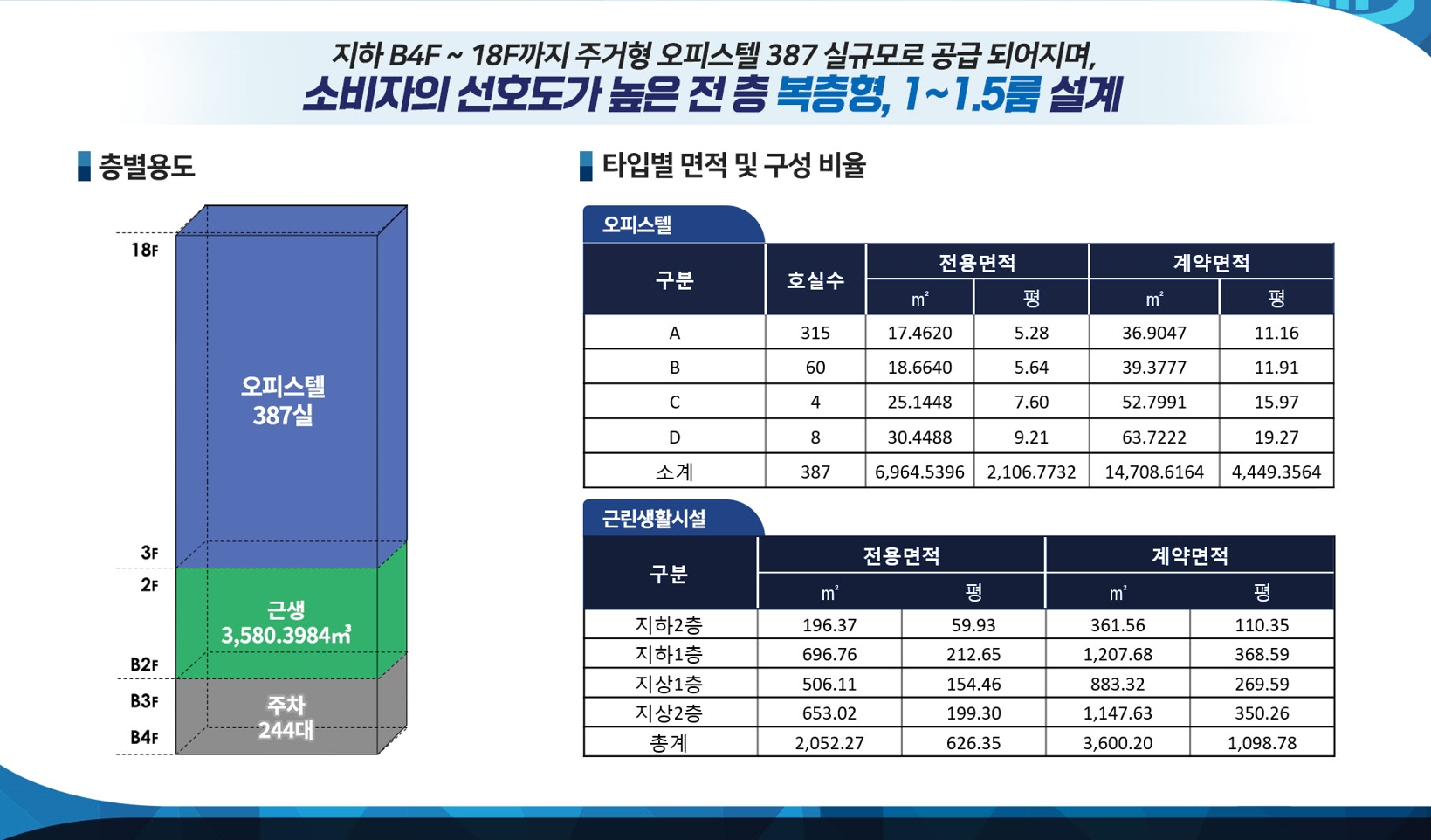 지하 B4F ~ 18F까지 주거형 오피스텔 387 실규모로 공급 되어지며,
소비자의 선호도가 높은 전 층 복층형, 1~1.5룸 설계

층별용도

18F
3F
2F
B2F
B3F
B4F

오피스텔
387실

근생
3,580.3984㎡

주차
244대

타입별 면적 및 구성 비율

오피스텔

| 구분 | 호실수 | 전용면적 ㎡ | 전용면적 평 | 계약면적 ㎡ | 계약면적 평 |
|---|---|---|---|---|---|
| A | 315 | 17.4620 | 5.28 | 36.9047 | 11.16 |
| B | 60 | 18.6640 | 5.64 | 39.3777 | 11.91 |
| C | 4 | 25.1448 | 7.60 | 52.7991 | 15.97 |
| D | 8 | 30.4488 | 9.21 | 63.7222 | 19.27 |
| 소계 | 387 | 6,964.5396 | 2,106.7732 | 14,708.6164 | 4,449.3564 |

근린생활시설

| 구분 | 전용면적 ㎡ | 전용면적 평 | 계약면적 ㎡ | 계약면적 평 |
|---|---|---|---|---|
| 지하2층 | 196.37 | 59.93 | 361.56 | 110.35 |
| 지하1층 | 696.76 | 212.65 | 1,207.68 | 368.59 |
| 지상1층 | 506.11 | 154.46 | 883.32 | 269.59 |
| 지상2층 | 653.02 | 199.30 | 1,147.63 | 350.26 |
| 총계 | 2,052.27 | 626.35 | 3,600.20 | 1,098.78 |